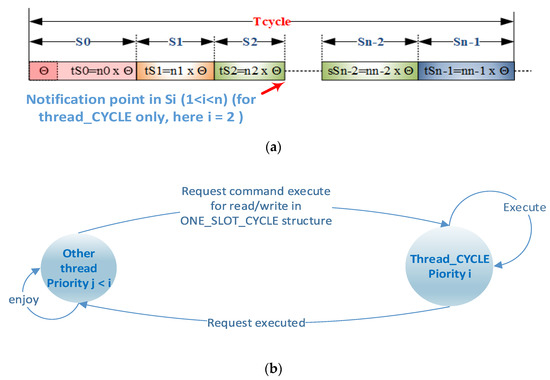 T cycle

S0

S1

S2

Sn-2

Sn-1

Θ

tS0=n0 x Θ

tS1=n1 x Θ

tS2=n2 x Θ

sSn-2=nn-2 x Θ

tSn-1=nn-1 x Θ

Notification point in Si (1<i<n) (for thread_CYCLE only, here i = 2 )

(a)

Request command execute for read/write in ONE_SLOT_CYCLE structure

Execute

Other thread Priority j < i

Thread_CYCLE Piority i

enjoy

Request executed

(b)